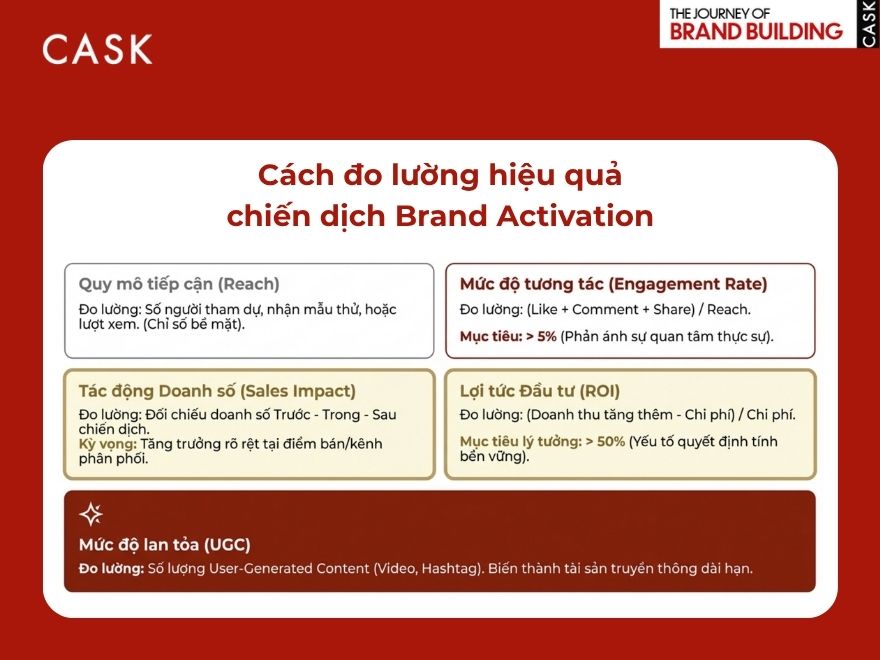 CASK

THE JOURNEY OF
BRAND BUILDING
CASK

Cách đo lường hiệu quả chiến dịch Brand Activation

Quy mô tiếp cận (Reach)
Đo lường: Số người tham dự, nhận mẫu thử, hoặc lượt xem. (Chỉ số bề mặt).

Mức độ tương tác (Engagement Rate)
Đo lường: (Like + Comment + Share) / Reach.
Mục tiêu: > 5% (Phản ánh sự quan tâm thực sự).

Tác động Doanh số (Sales Impact)
Đo lường: Đối chiếu doanh số Trước - Trong - Sau chiến dịch.
Kỳ vọng: Tăng trưởng rõ rệt tại điểm bán/kênh phân phối.

Lợi tức Đầu tư (ROI)
Đo lường: (Doanh thu tăng thêm - Chi phí) / Chi phí.
Mục tiêu lý tưởng: > 50% (Yếu tố quyết định tính bền vững).

Mức độ lan tỏa (UGC)
Đo lường: Số lượng User-Generated Content (Video, Hashtag). Biến thành tài sản truyền thông dài hạn.